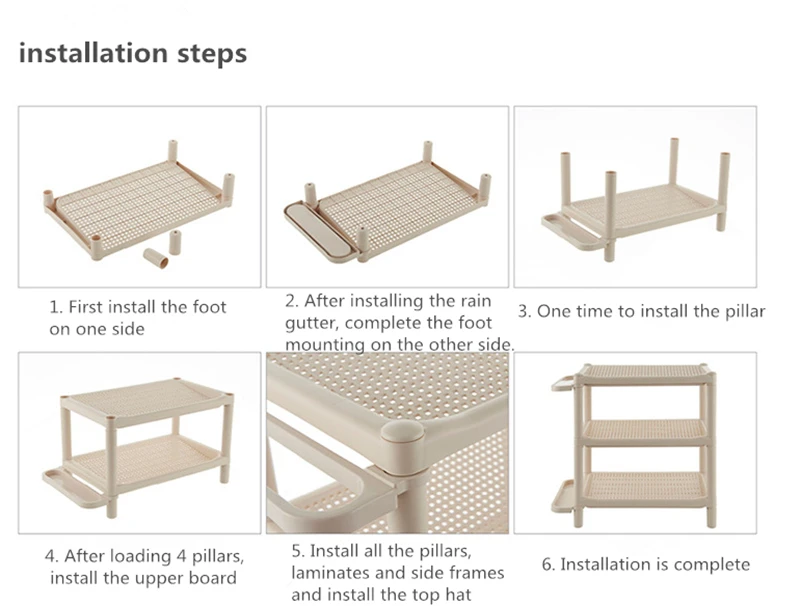 installation steps

1. First install the foot on one side

2. After installing the rain gutter, complete the foot mounting on the other side.

3. One time to install the pillar

4. After loading 4 pillars, install the upper board

5. Install all the pillars, laminates and side frames and install the top hat

6. Installation is complete